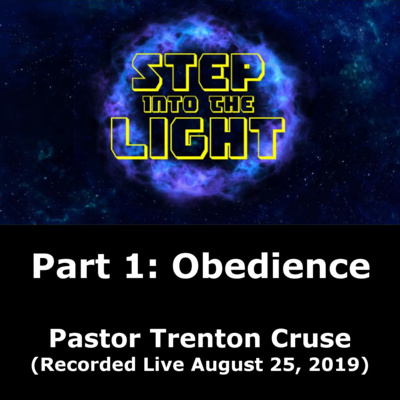 STEP
INTO THE
LIGHT

Part 1: Obedience

Pastor Trenton Cruse
(Recorded Live August 25, 2019)